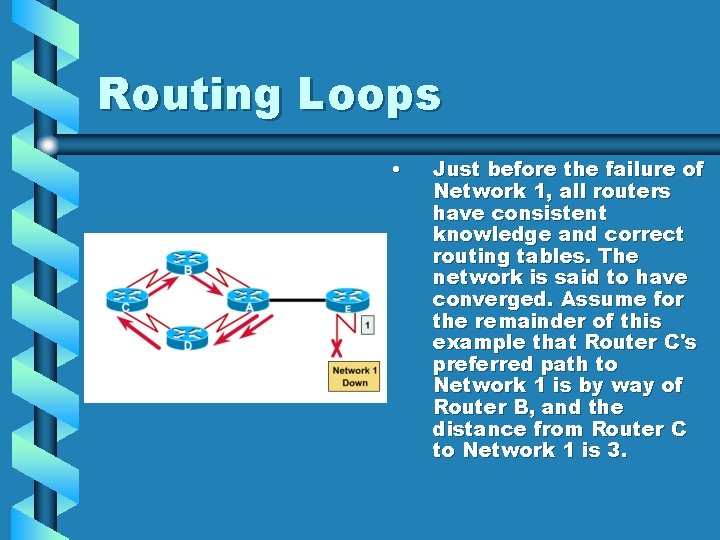 Routing Loops

B
C
A
E
D
1
Network 1 Down

• Just before the failure of Network 1, all routers have consistent knowledge and correct routing tables. The network is said to have converged. Assume for the remainder of this example that Router C's preferred path to Network 1 is by way of Router B, and the distance from Router C to Network 1 is 3.